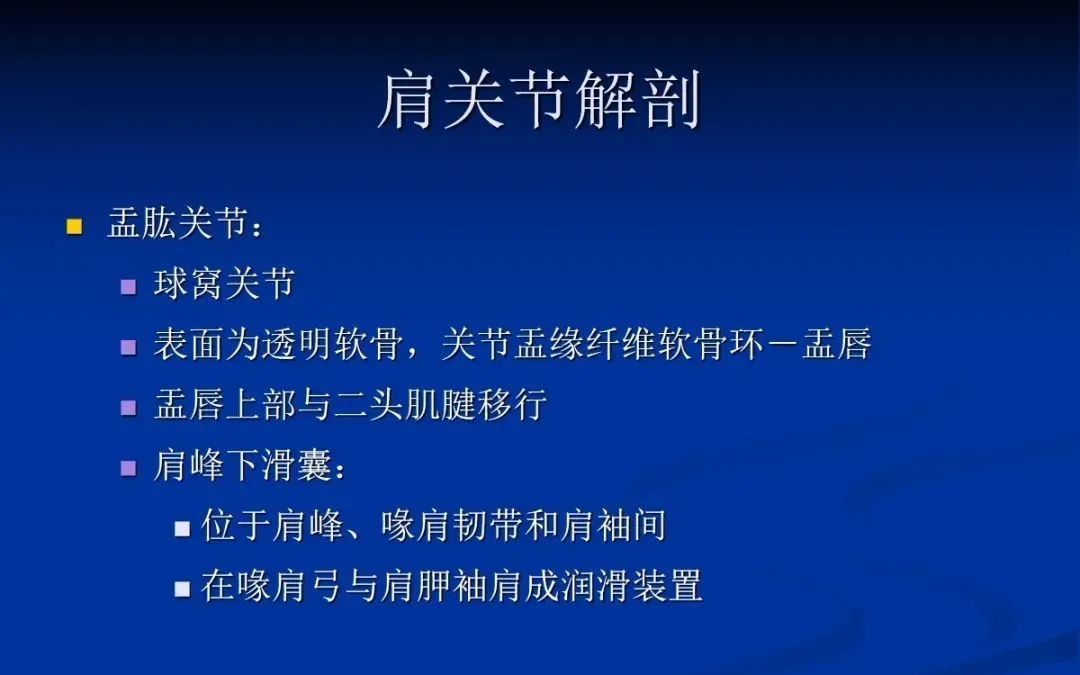 肩关节解剖

盂肱关节：

球窝关节

表面为透明软骨，关节盂缘纤维软骨环－盂唇

盂唇上部与二头肌腱移行

肩峰下滑囊：

位于肩峰、喙肩韧带和肩袖间

在喙肩弓与肩胛袖肩成润滑装置